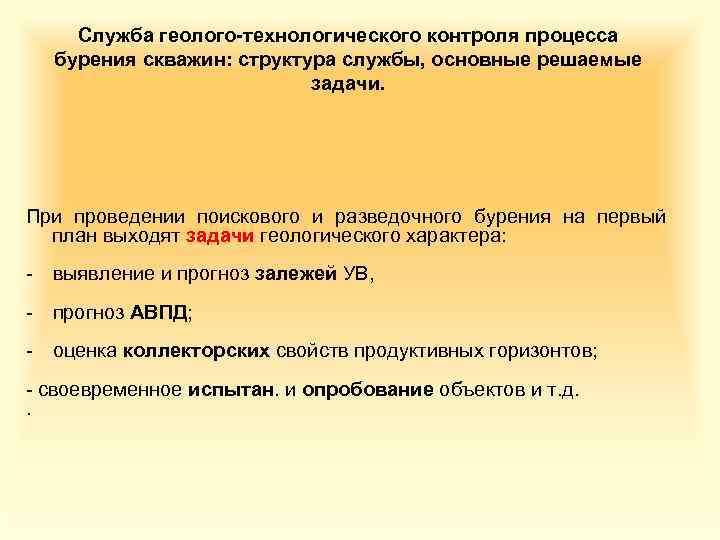 Служба геолого-технологического контроля процесса бурения скважин: структура службы, основные решаемые задачи.

При проведении поискового и разведочного бурения на первый план выходят задачи геологического характера:

- выявление и прогноз залежей УВ,

- прогноз АВПД;

- оценка коллекторских свойств продуктивных горизонтов;

- своевременное испытан. и опробование объектов и т.д.
.